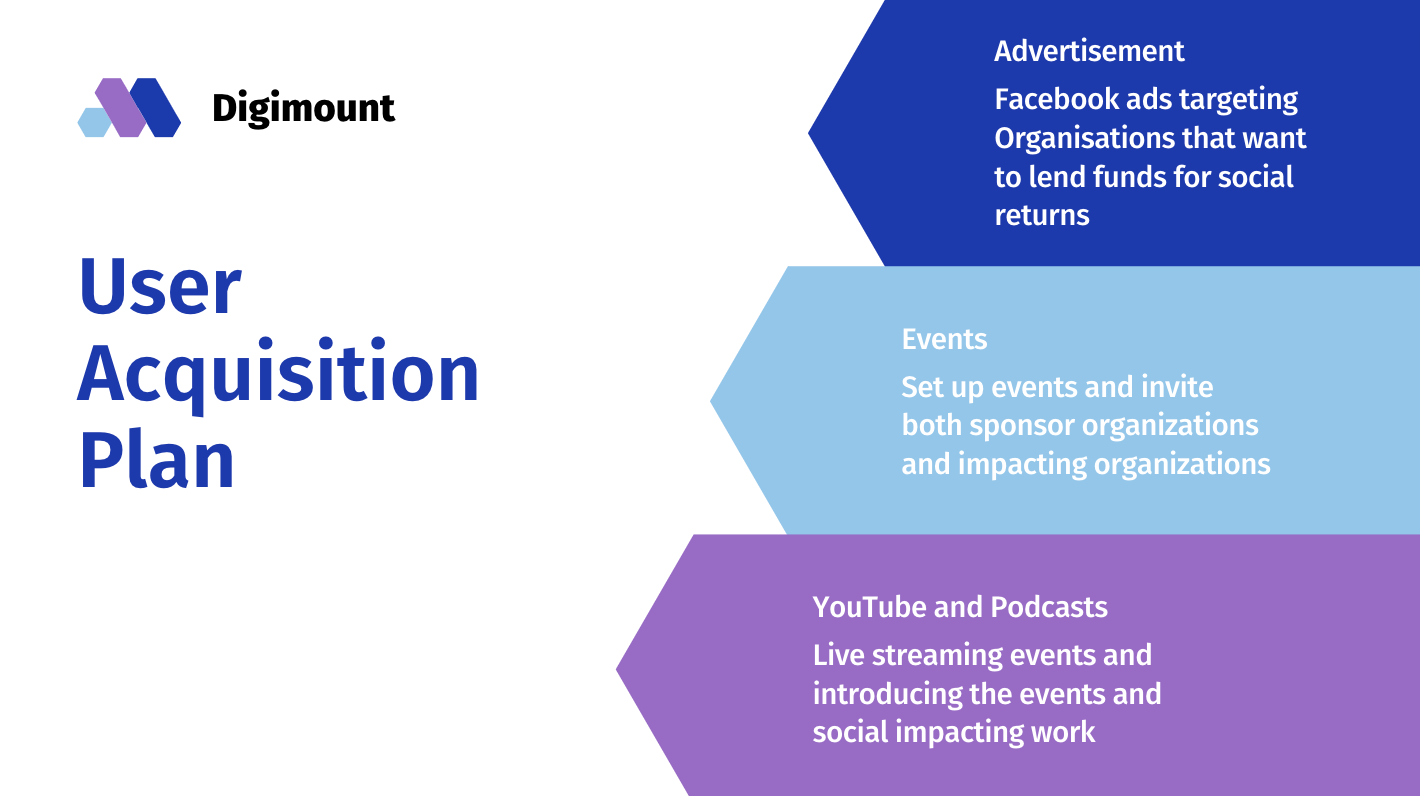 Digimount

User Acquisition Plan

Advertisement

Facebook ads targeting Organisations that want to lend funds for social returns

Events

Set up events and invite both sponsor organizations and impacting organizations

YouTube and Podcasts

Live streaming events and introducing the events and social impacting work